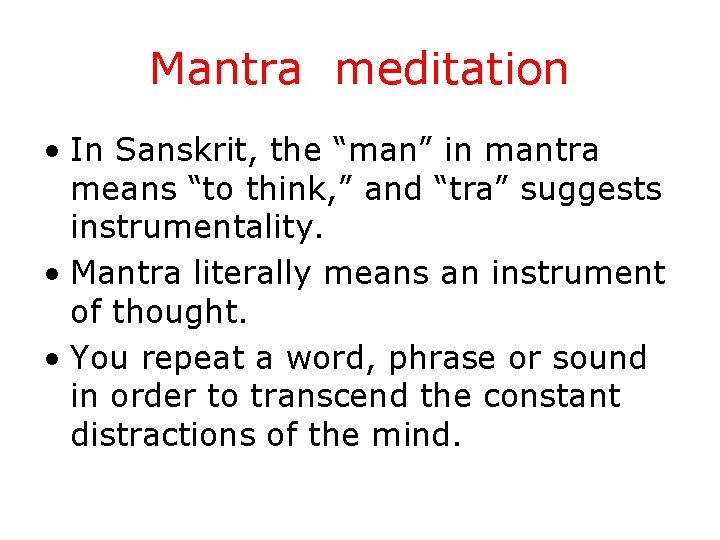 Mantra meditation

• In Sanskrit, the “man” in mantra means “to think,” and “tra” suggests instrumentality.

• Mantra literally means an instrument of thought.

• You repeat a word, phrase or sound in order to transcend the constant distractions of the mind.